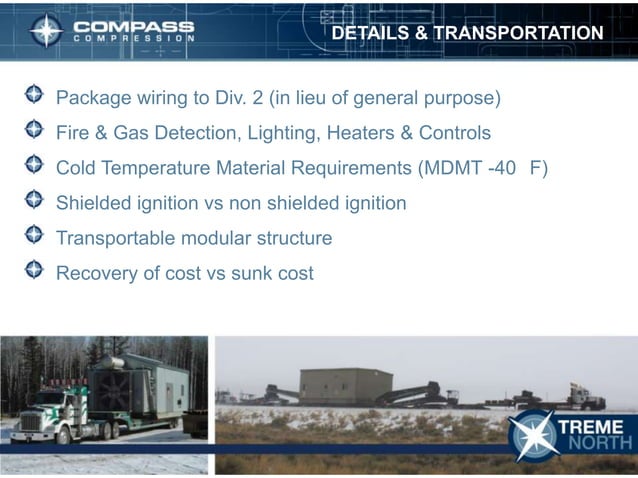 COMPASS
COMPRESSION

DETAILS & TRANSPORTATION

Package wiring to Div. 2 (in lieu of general purpose)

Fire & Gas Detection, Lighting, Heaters & Controls

Cold Temperature Material Requirements (MDMT -40 F)

Shielded ignition vs non shielded ignition

Transportable modular structure

Recovery of cost vs sunk cost

TREME
NORTH